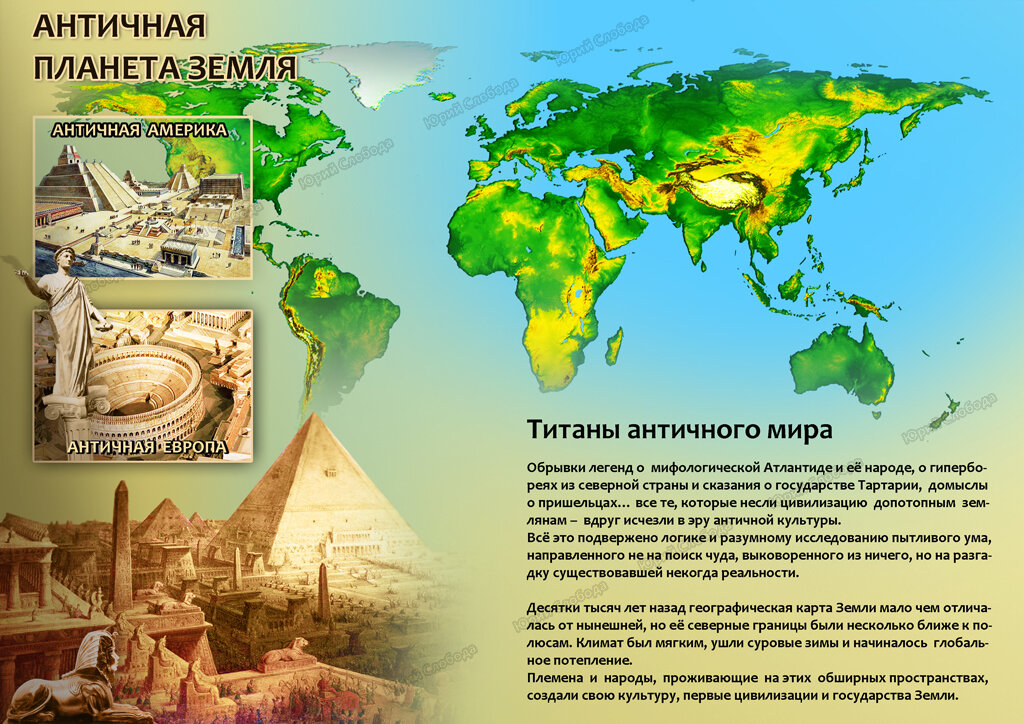 АНТИЧНАЯ ПЛАНЕТА ЗЕМЛЯ

АНТИЧНАЯ АМЕРИКА

АНТИЧНАЯ ЕВРОПА

Юрий Слобода

Титаны античного мира

Обрывки легенд о мифологической Атлантиде и её народе, о гипербореях из северной страны и сказания о государстве Тартарии, домыслы о пришельцах… все те, которые несли цивилизацию допотопным землянам – вдруг исчезли в эру античной культуры.
Всё это подвержено логике и разумному исследованию пытливого ума, направленного не на поиск чуда, выковоренного из ничего, но на разгадку существовавшей некогда реальности.

Десятки тысяч лет назад географическая карта Земли мало чем отличалась от нынешней, но её северные границы были несколько ближе к полюсам. Климат был мягким, ушли суровые зимы и начиналось глобальное потепление.
Племена и народы, проживающие на этих обширных пространствах, создали свою культуру, первые цивилизации и государства Земли.